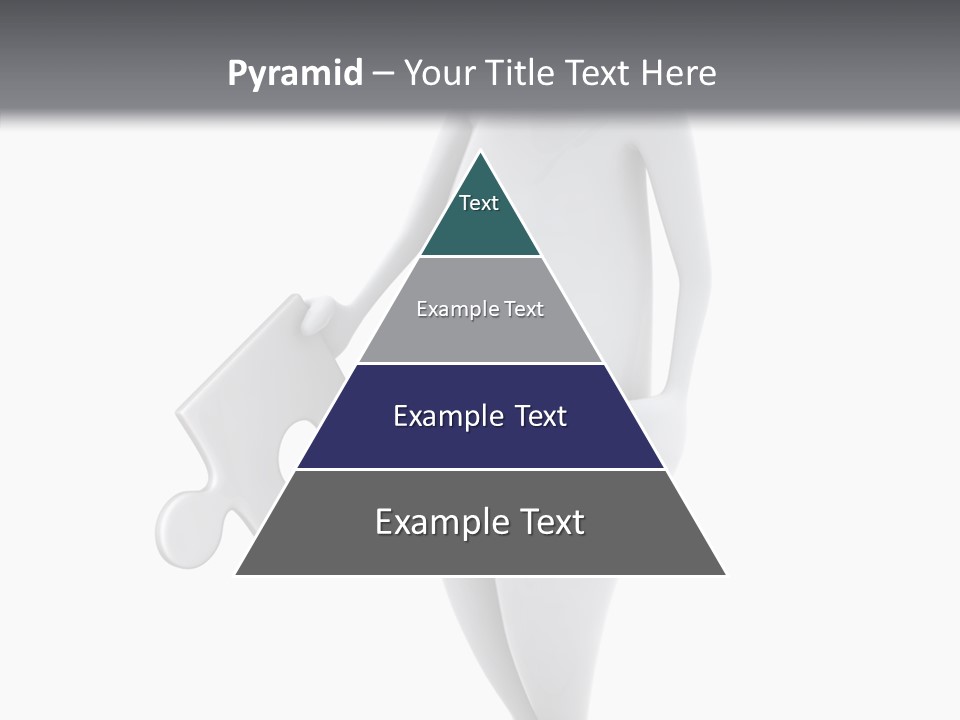 Pyramid – Your Title Text Here

Text

Example Text

Example Text

Example Text